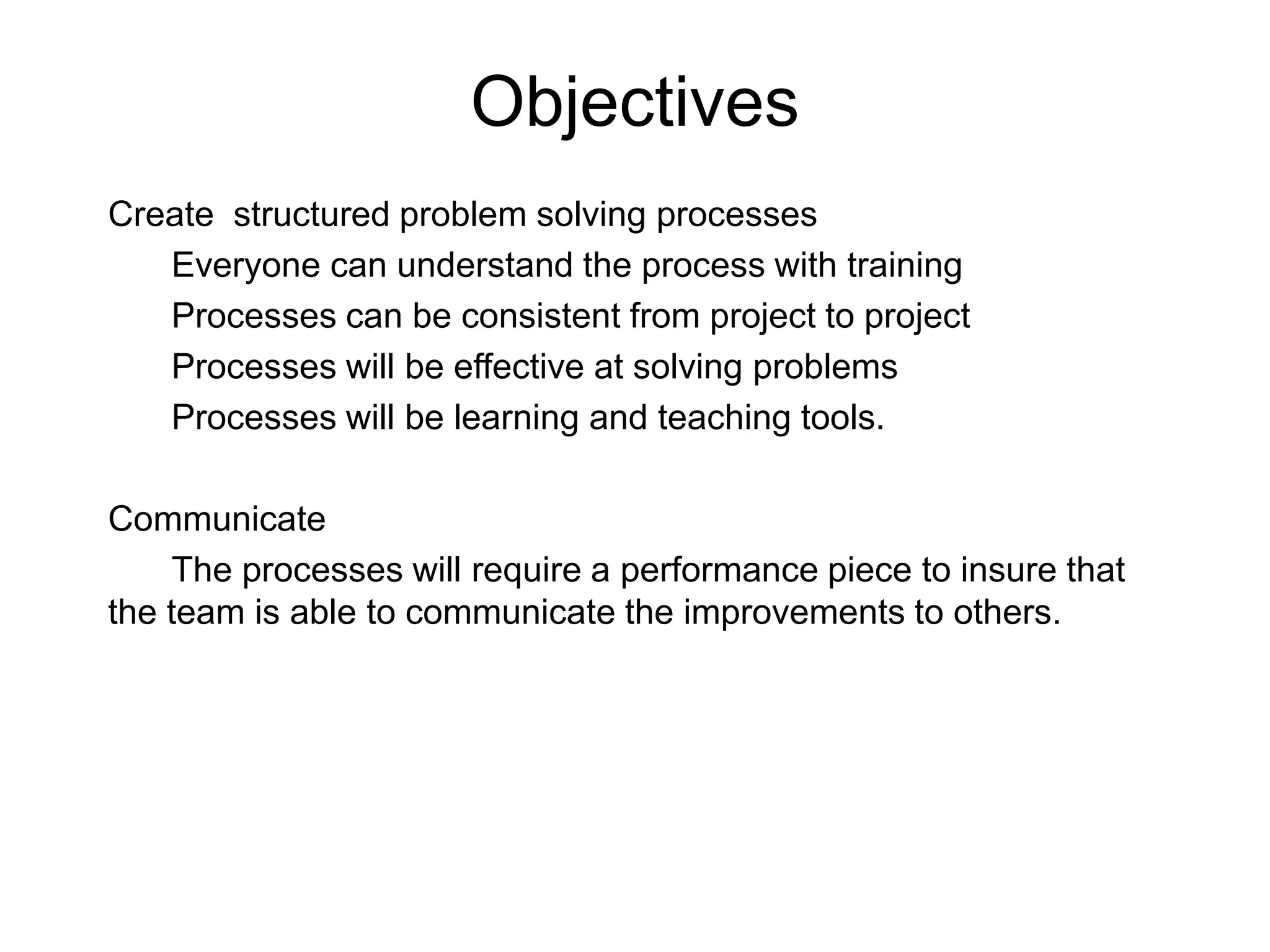 Objectives

Create  structured problem solving processes
Everyone can understand the process with training
Processes can be consistent from project to project
Processes will be effective at solving problems
Processes will be learning and teaching tools.

Communicate
The processes will require a performance piece to insure that the team is able to communicate the improvements to others.